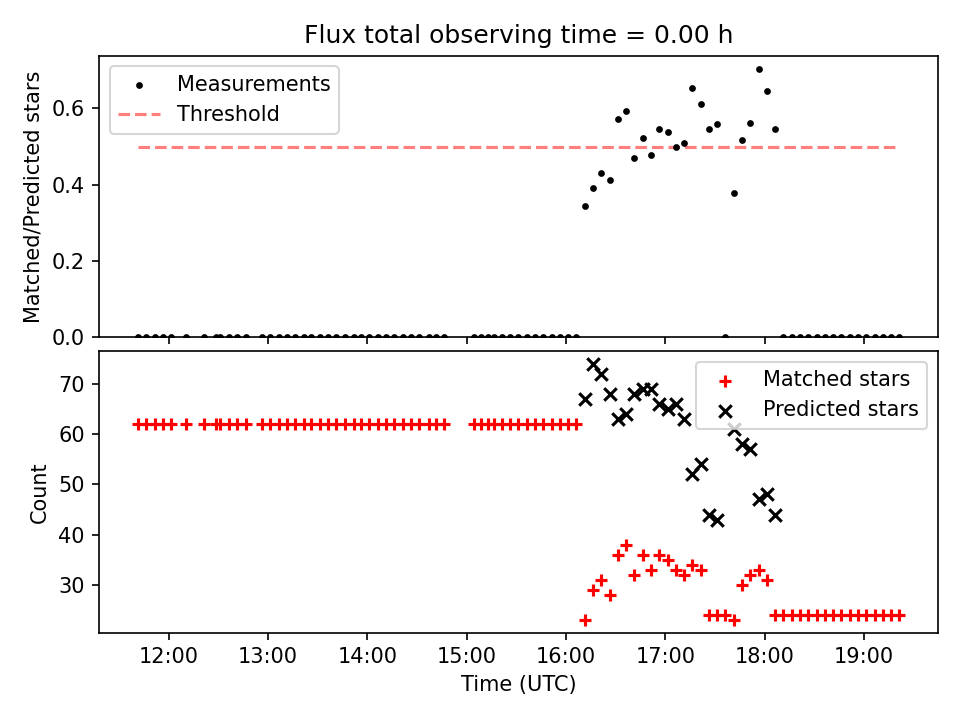 Flux total observing time = 0.00 h

Measurements
Threshold

Matched/Predicted stars

0.6
0.4
0.2
0.0

Matched stars
Predicted stars

Count

70
60
50
40
30

12:00
13:00
14:00
15:00
16:00
17:00
18:00
19:00

Time (UTC)